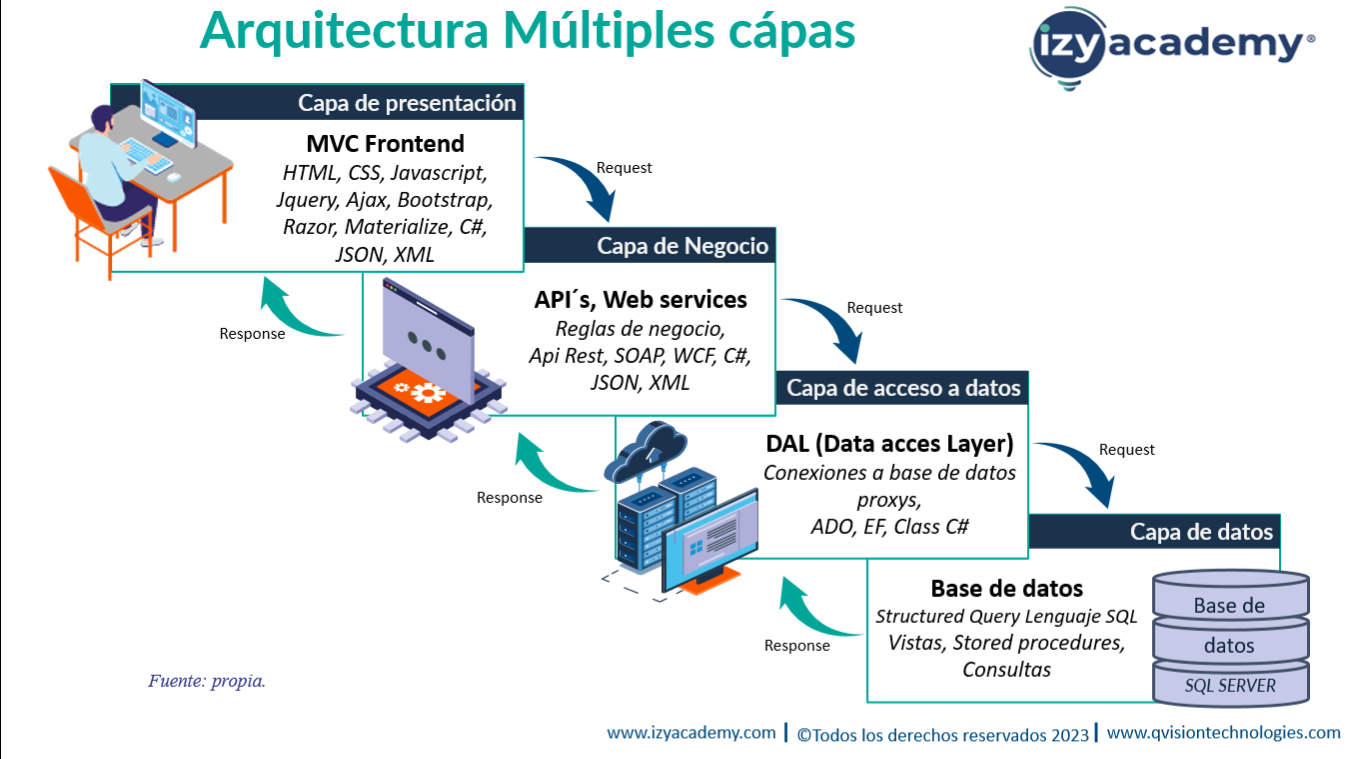 Arquitectura Múltiples cápas

izyacademy®

Capa de presentación

MVC Frontend
HTML, CSS, Javascript, Jquery, Ajax, Bootstrap, Razor, Materialize, C#, JSON, XML

Request

Response

Capa de Negocio

API´s, Web services
Reglas de negocio, Api Rest, SOAP, WCF, C#, JSON, XML

Request

Response

Capa de acceso a datos

DAL (Data acces Layer)
Conexiones a base de datos proxys, ADO, EF, Class C#

Request

Response

Capa de datos

Base de datos
Structured Query Lenguaje SQL
Vistas, Stored procedures, Consultas

Base de datos
SQL SERVER

Fuente: propia.

www.izyacademy.com | ©Todos los derechos reservados 2023 | www.qvisiontechnologies.com